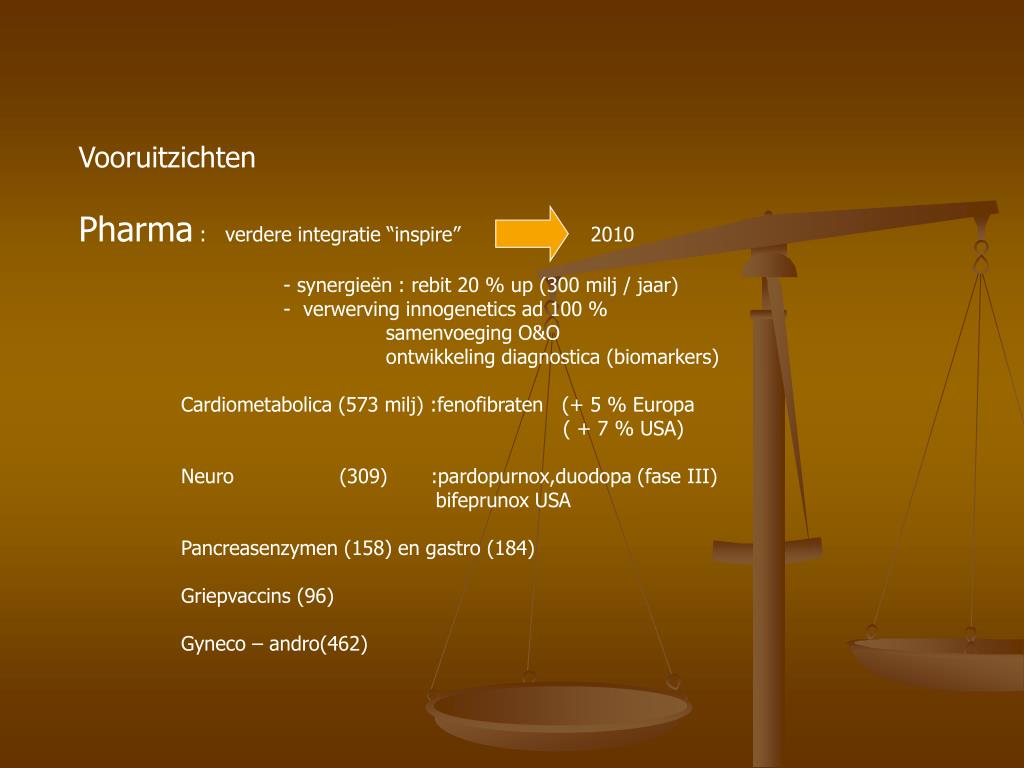 Vooruitzichten

Pharma : verdere integratie “inspire” 2010

- synergieën : rebit 20 % up (300 milj / jaar)
- verwerving innogenetics ad 100 %
samenvoeging O&O
ontwikkeling diagnostica (biomarkers)

Cardiometabolica (573 milj) :fenofibraten (+ 5 % Europa
( + 7 % USA)

Neuro (309) :pardopurnox,duodopa (fase III)
bifeprunox USA

Pancreasenzymen (158) en gastro (184)

Griepvaccins (96)

Gyneco – andro(462)